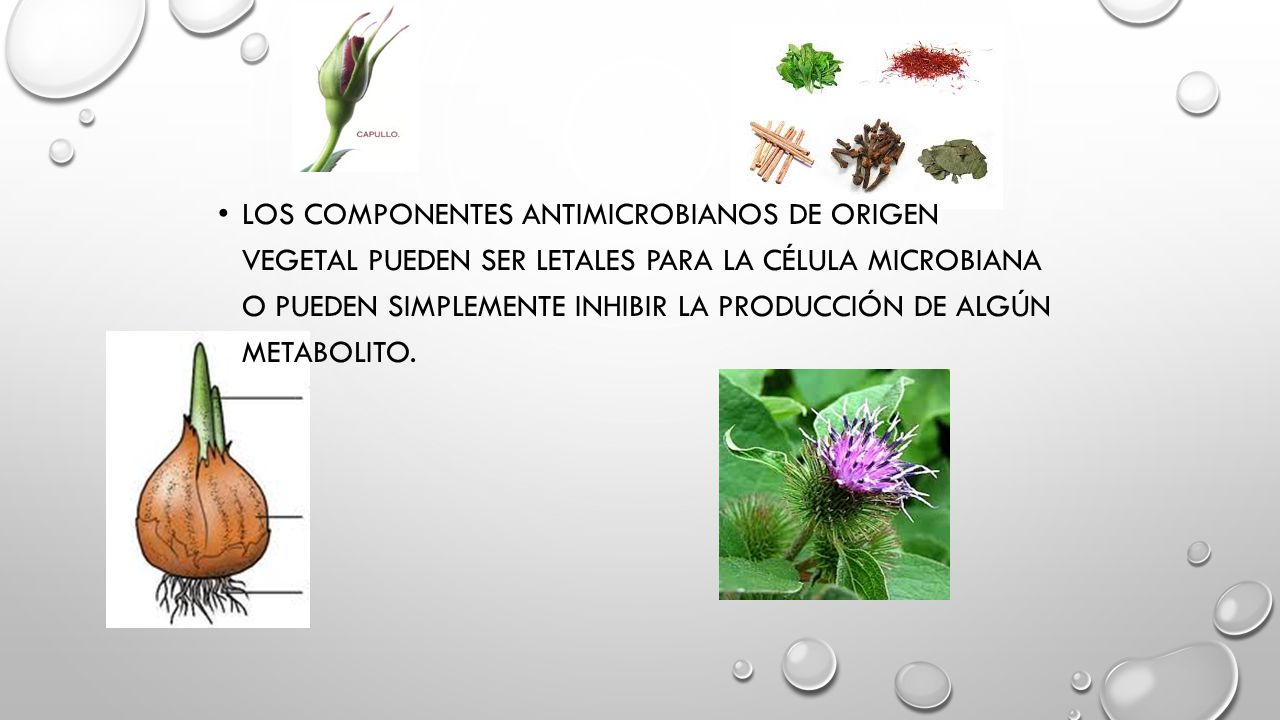 CAPULLO.

• LOS COMPONENTES ANTIMICROBIANOS DE ORIGEN VEGETAL PUEDEN SER LETALES PARA LA CÉLULA MICROBIANA O PUEDEN SIMPLEMENTE INHIBIR LA PRODUCCIÓN DE ALGÚN METABOLITO.